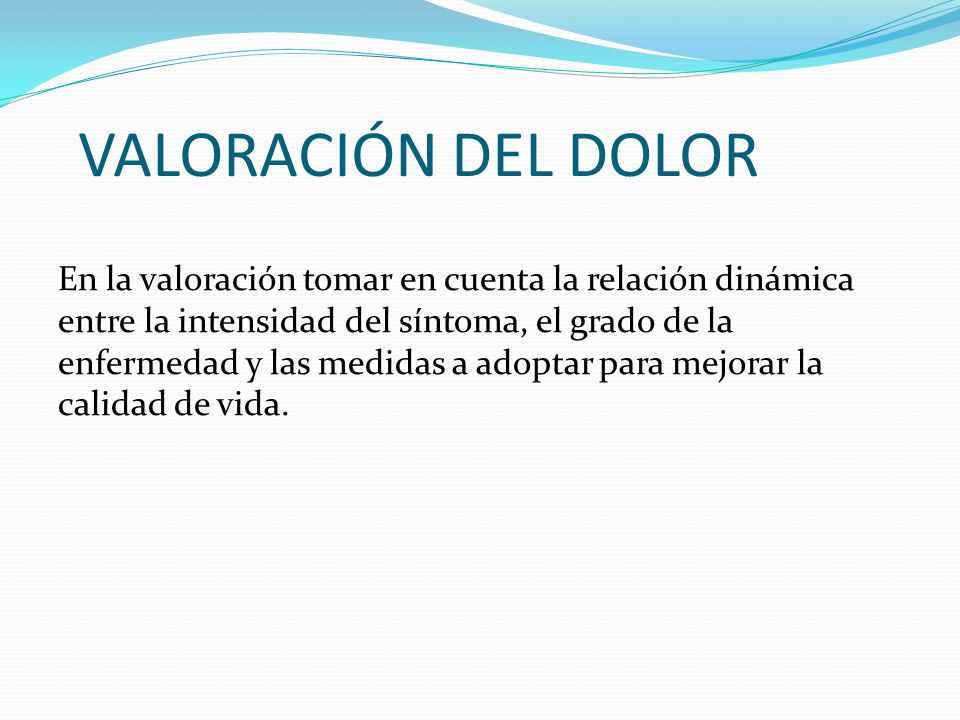 VALORACIÓN DEL DOLOR

En la valoración tomar en cuenta la relación dinámica entre la intensidad del síntoma, el grado de la enfermedad y las medidas a adoptar para mejorar la calidad de vida.